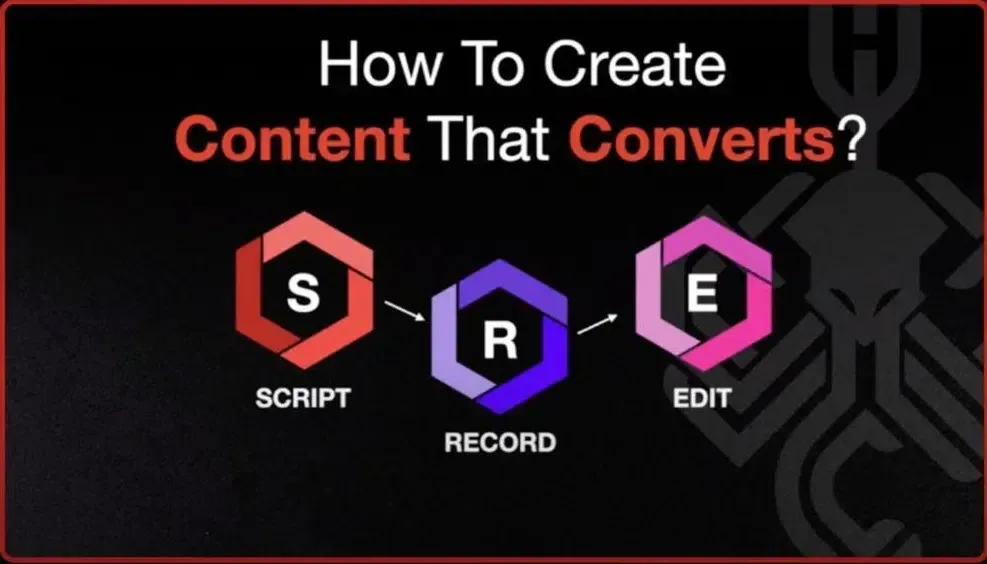 How To Create
Content That Converts?

S
SCRIPT

R
RECORD

E
EDIT